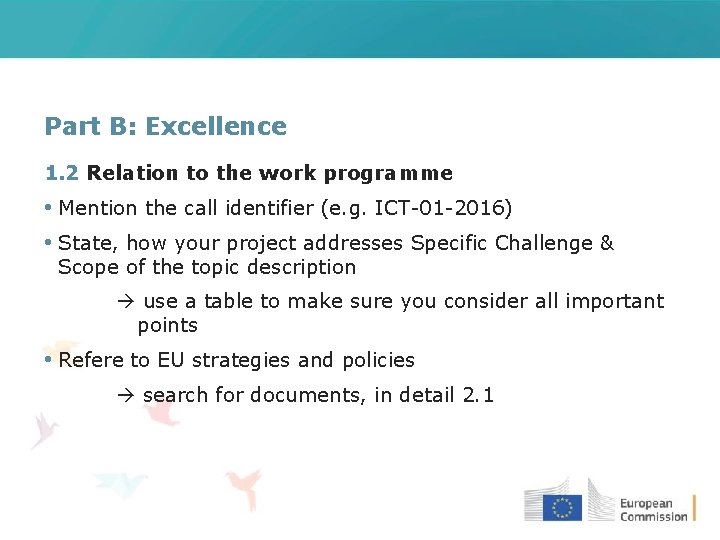 Part B: Excellence

1.2 Relation to the work programme

• Mention the call identifier (e.g. ICT-01-2016)

• State, how your project addresses Specific Challenge & Scope of the topic description

→ use a table to make sure you consider all important points

• Refere to EU strategies and policies

→ search for documents, in detail 2.1

European Commission